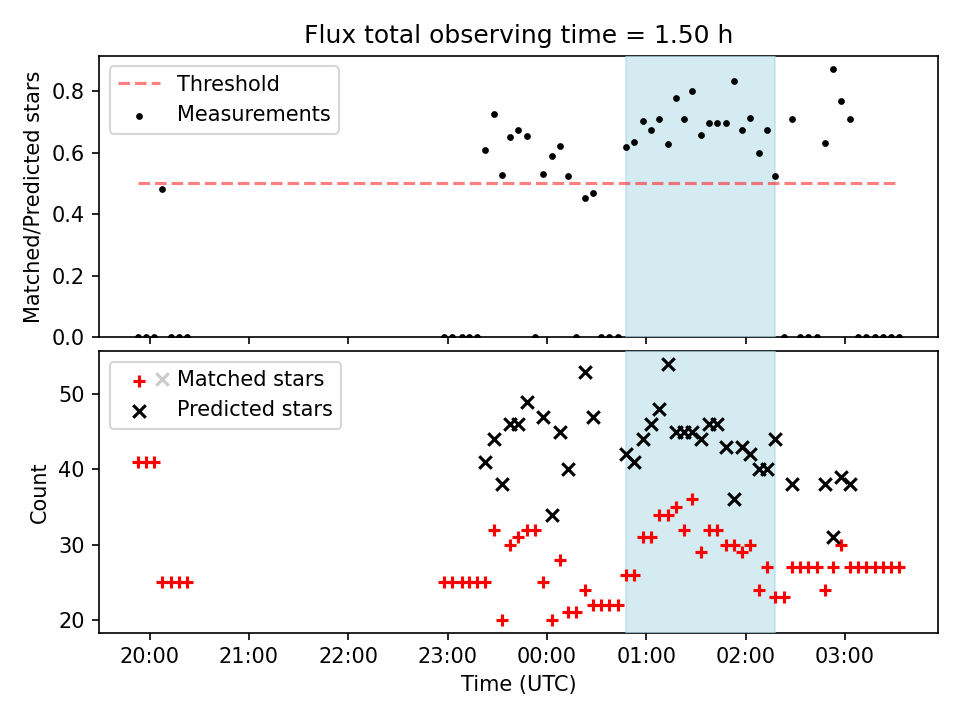 Flux total observing time = 1.50 h

Threshold
Measurements

Matched/Predicted stars

0.8
0.6
0.4
0.2
0.0

Matched stars
Predicted stars

Count

50
40
30
20

20:00
21:00
22:00
23:00
00:00
01:00
02:00
03:00

Time (UTC)